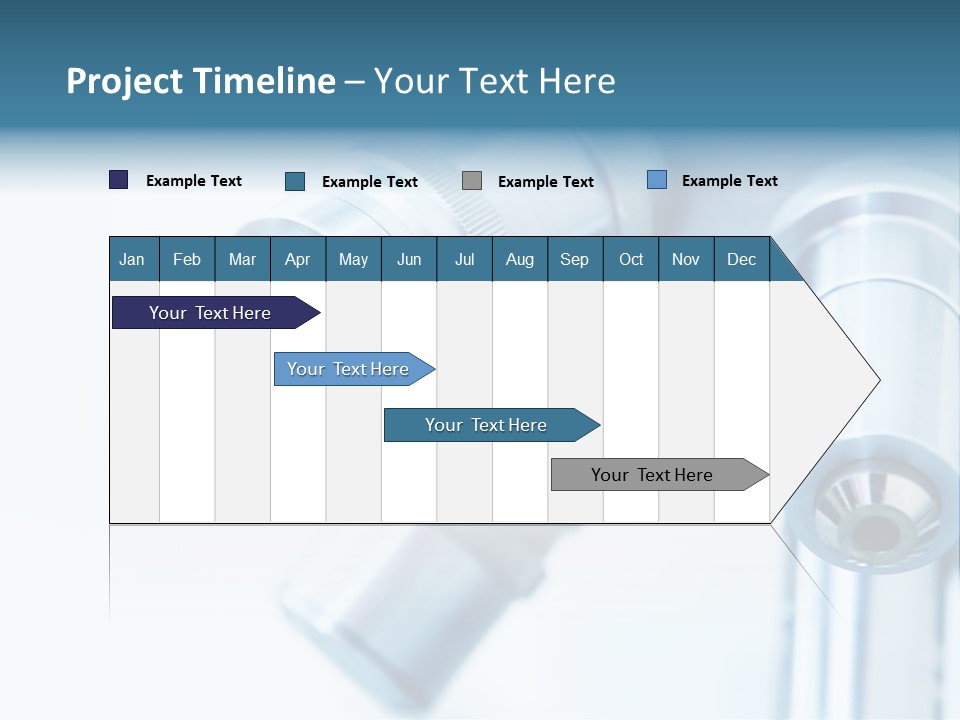 Project Timeline – Your Text Here

Example Text
Example Text
Example Text
Example Text

| Jan | Feb | Mar | Apr | May | Jun | Jul | Aug | Sep | Oct | Nov | Dec |
|---|---|---|---|---|---|---|---|---|---|---|---|

Your Text Here

Your Text Here

Your Text Here

Your Text Here